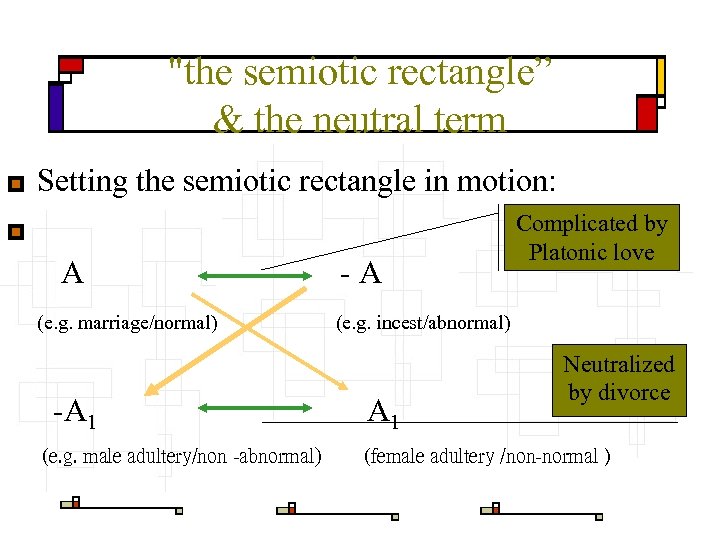 "the semiotic rectangle"
& the neutral term

Setting the semiotic rectangle in motion:

Complicated by Platonic love

A

- A

(e.g. marriage/normal)

(e.g. incest/abnormal)

Neutralized by divorce

$-A_1$

$A_1$

(e.g. male adultery/non -abnormal)

(female adultery /non-normal )